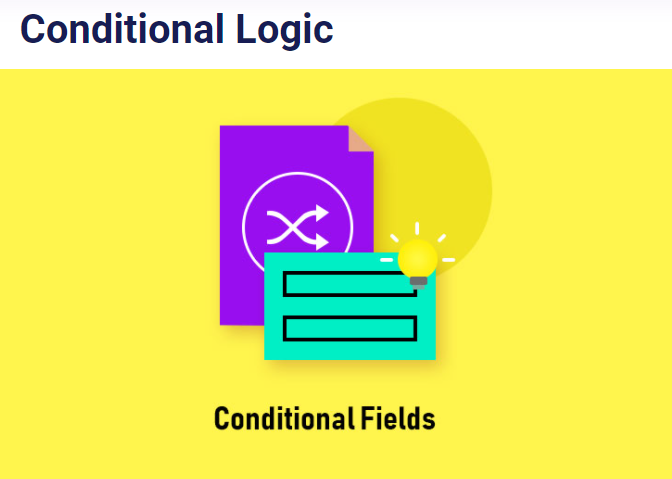 Conditional Logic

Conditional Fields